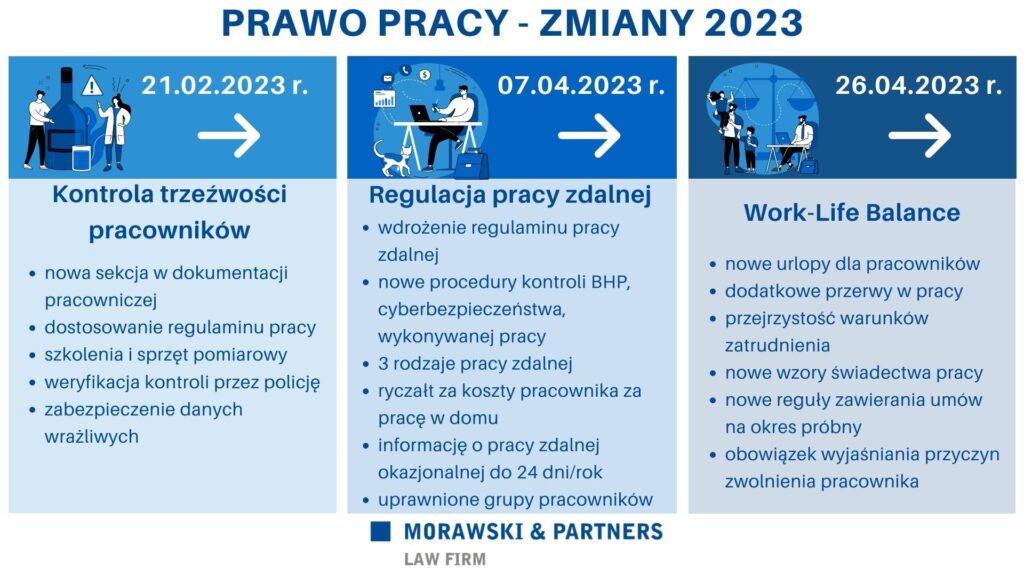 PRAWO PRACY - ZMIANY 2023

21.02.2023 r.

Kontrola trzeźwości pracowników

- nowa sekcja w dokumentacji pracowniczej
- dostosowanie regulaminu pracy
- szkolenia i sprzęt pomiarowy
- weryfikacja kontroli przez policję
- zabezpieczenie danych wrażliwych

07.04.2023 r.

Regulacja pracy zdalnej

- wdrożenie regulaminu pracy zdalnej
- nowe procedury kontroli BHP, cyberbezpieczeństwa, wykonywanej pracy
- 3 rodzaje pracy zdalnej
- ryczałt za koszty pracownika za pracę w domu
- informację o pracy zdalnej okazjonalnej do 24 dni/rok
- uprawnione grupy pracowników

26.04.2023 r.

Work-Life Balance

- nowe urlopy dla pracowników
- dodatkowe przerwy w pracy
- przejrzystość warunków zatrudnienia
- nowe wzory świadectwa pracy
- nowe reguły zawierania umów na okres próbny
- obowiązek wyjaśniania przyczyn zwolnienia pracownika

MORAWSKI & PARTNERS
LAW FIRM